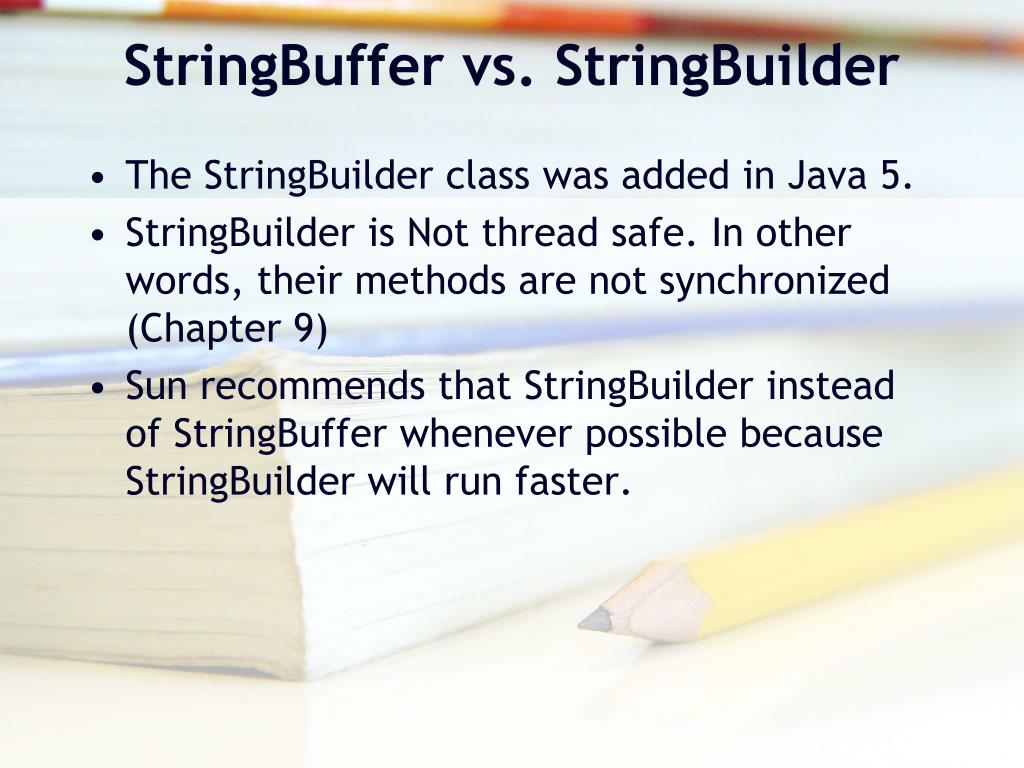 StringBuffer vs. StringBuilder

• The StringBuilder class was added in Java 5.
• StringBuilder is Not thread safe. In other words, their methods are not synchronized (Chapter 9)
• Sun recommends that StringBuilder instead of StringBuffer whenever possible because StringBuilder will run faster.